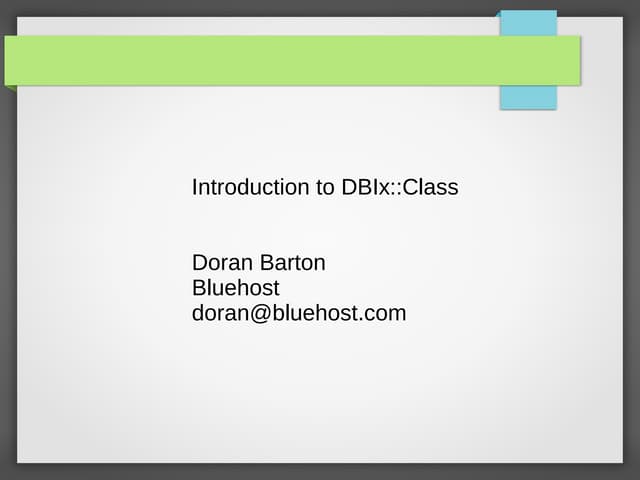 Introduction to DBIx::Class

Doran Barton
Bluehost
doran@bluehost.com